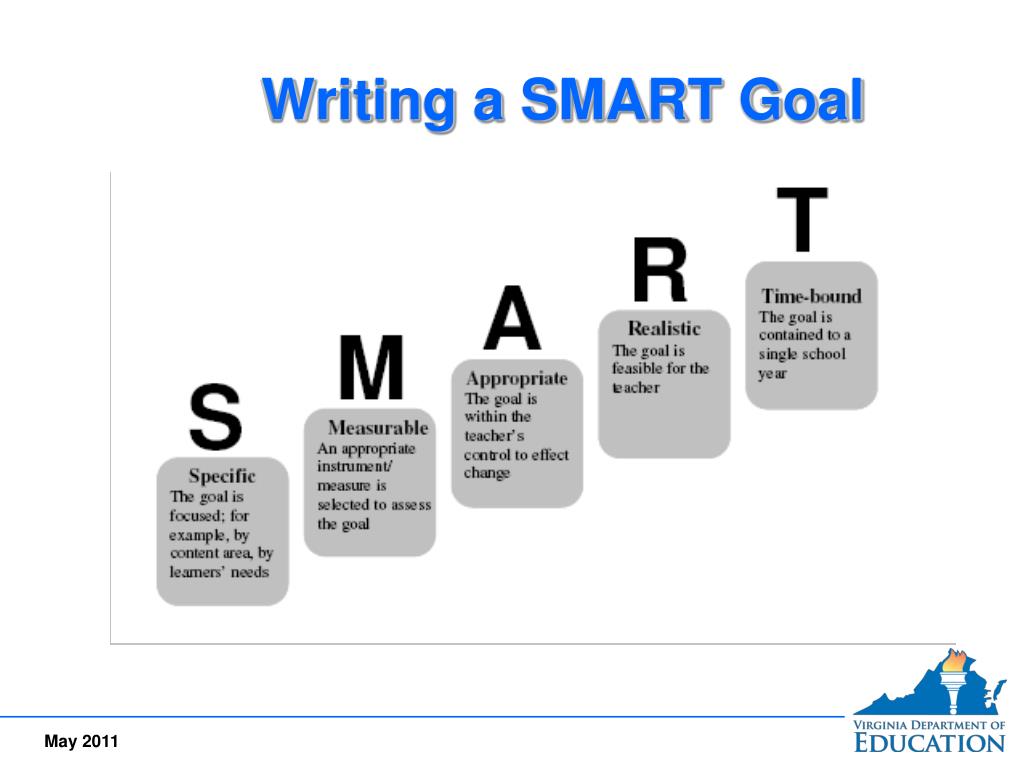 Writing a SMART Goal

S

Specific
The goal is focused; for example, by content area, by learners' needs

M

Measurable
An appropriate instrument/ measure is selected to assess the goal

A

Appropriate
The goal is within the teacher's control to effect change

R

Realistic
The goal is feasible for the teacher

T

Time-bound
The goal is contained to a single school year

May 2011

VIRGINIA DEPARTMENT OF EDUCATION